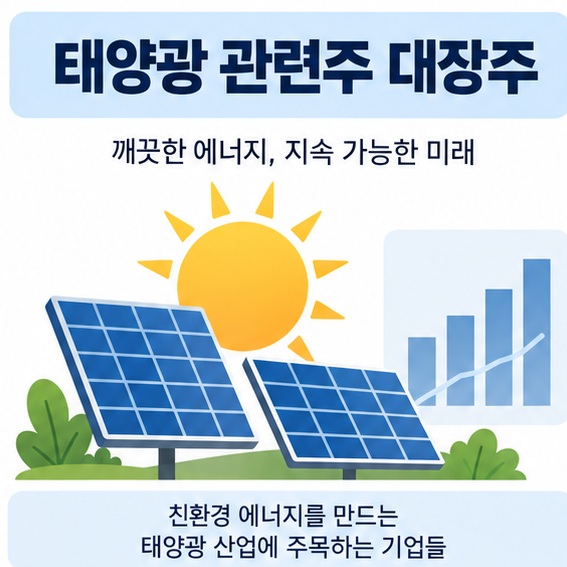 태양광 관련주 대장주

깨끗한 에너지, 지속 가능한 미래

친환경 에너지를 만드는
태양광 산업에 주목하는 기업들